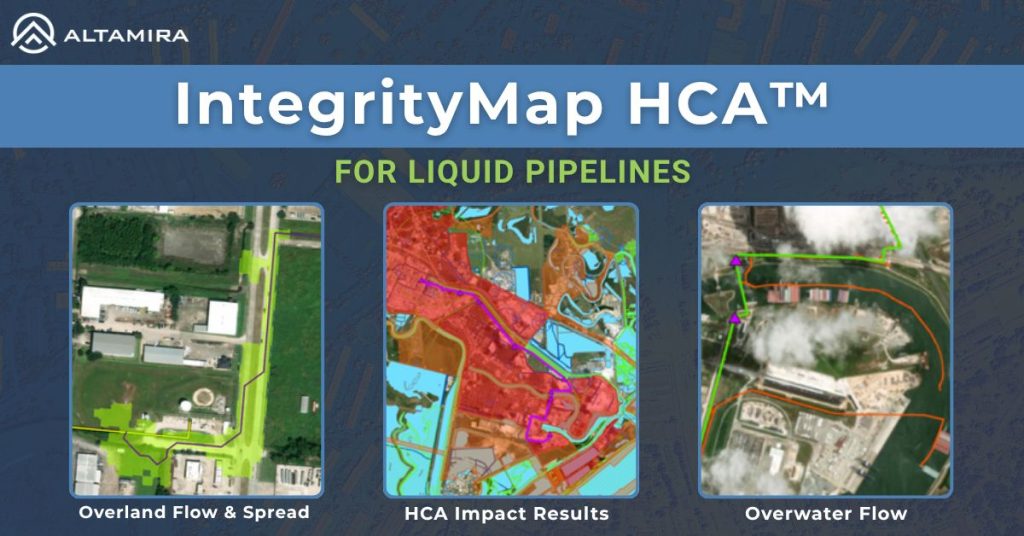 ALTAMIRA

IntegrityMap HCA™

FOR LIQUID PIPELINES

Overland Flow & Spread

HCA Impact Results

Overwater Flow